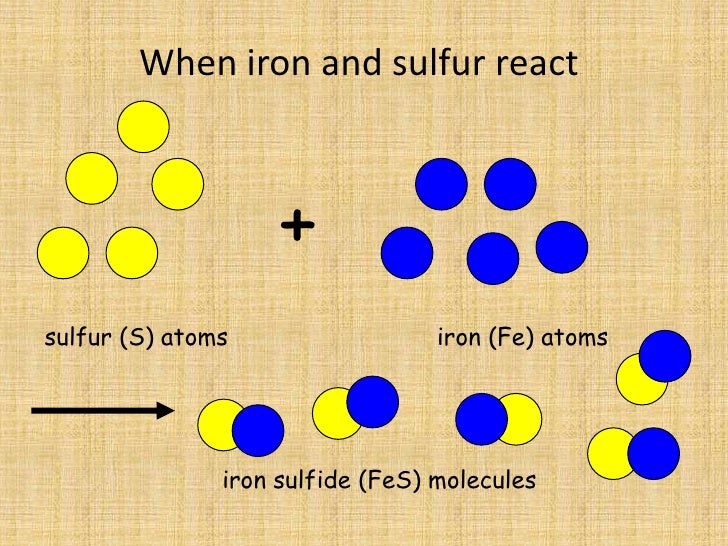 When iron and sulfur react

+

sulfur (S) atoms

iron (Fe) atoms

iron sulfide (FeS) molecules